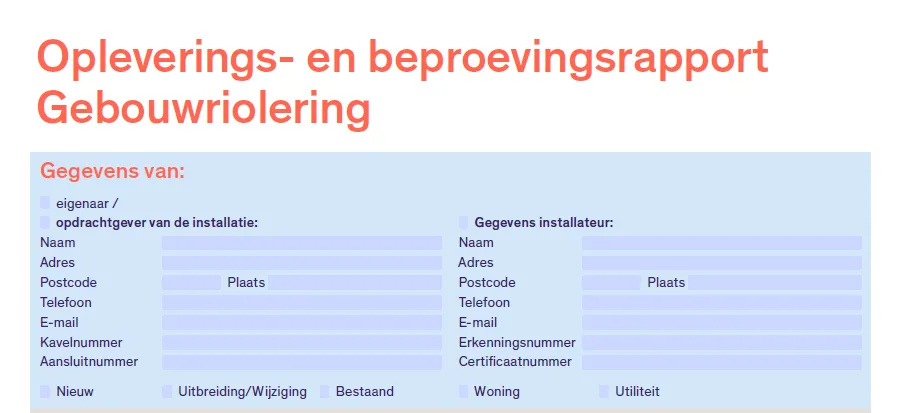 Opleverings- en beproevingsrapport Gebouwriolering

Gegevens van:

eigenaar /
opdrachtgever van de installatie:
Naam
Adres
Postcode Plaats
Telefoon
E-mail
Kavelnummer
Aansluitnummer

Gegevens installateur:
Naam
Adres
Postcode Plaats
Telefoon
E-mail
Erkenningsnummer
Certificaatnummer

Nieuw Uitbreiding/Wijziging Bestaand Woning Utiliteit